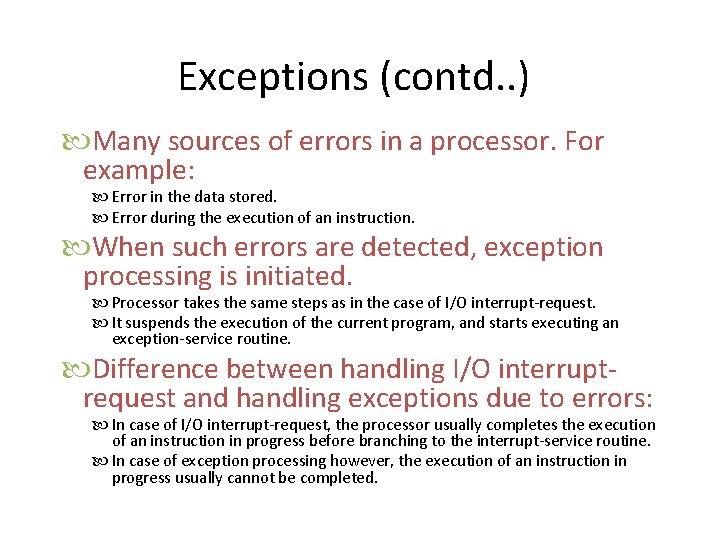 Exceptions (contd..)

Many sources of errors in a processor. For example:

Error in the data stored.

Error during the execution of an instruction.

When such errors are detected, exception processing is initiated.

Processor takes the same steps as in the case of I/O interrupt-request.

It suspends the execution of the current program, and starts executing an exception-service routine.

Difference between handling I/O interrupt-request and handling exceptions due to errors:

In case of I/O interrupt-request, the processor usually completes the execution of an instruction in progress before branching to the interrupt-service routine.

In case of exception processing however, the execution of an instruction in progress usually cannot be completed.